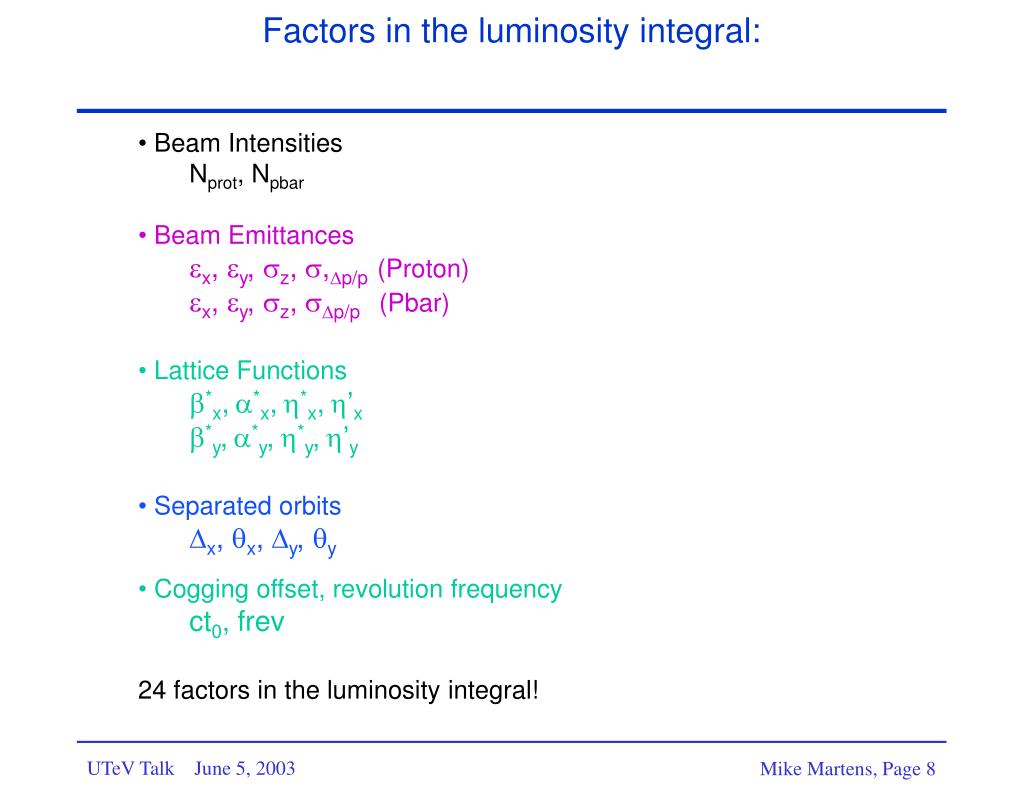 Factors in the luminosity integral:

• Beam Intensities
$N_{prot}$, $N_{pbar}$

• Beam Emittances
$\varepsilon_x$, $\varepsilon_y$, $\sigma_z$, $\sigma,_{\Delta p/p}$ (Proton)
$\varepsilon_x$, $\varepsilon_y$, $\sigma_z$, $\sigma_{\Delta p/p}$ (Pbar)

• Lattice Functions
$\beta^*_x$, $\alpha^*_x$, $\eta^*_x$, $\eta'_x$
$\beta^*_y$, $\alpha^*_y$, $\eta^*_y$, $\eta'_y$

• Separated orbits
$\Delta_x$, $\theta_x$, $\Delta_y$, $\theta_y$

• Cogging offset, revolution frequency
$ct_0$, frev

24 factors in the luminosity integral!

UTeV Talk June 5, 2003 Mike Martens, Page 8